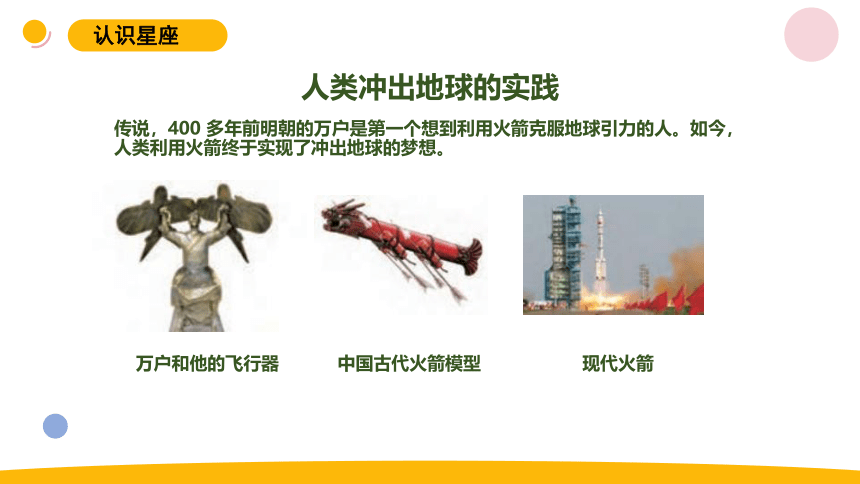 认识星座

人类冲出地球的实践

传说，400 多年前明朝的万户是第一个想到利用火箭克服地球引力的人。如今，人类利用火箭终于实现了冲出地球的梦想。

万户和他的飞行器

中国古代火箭模型

现代火箭